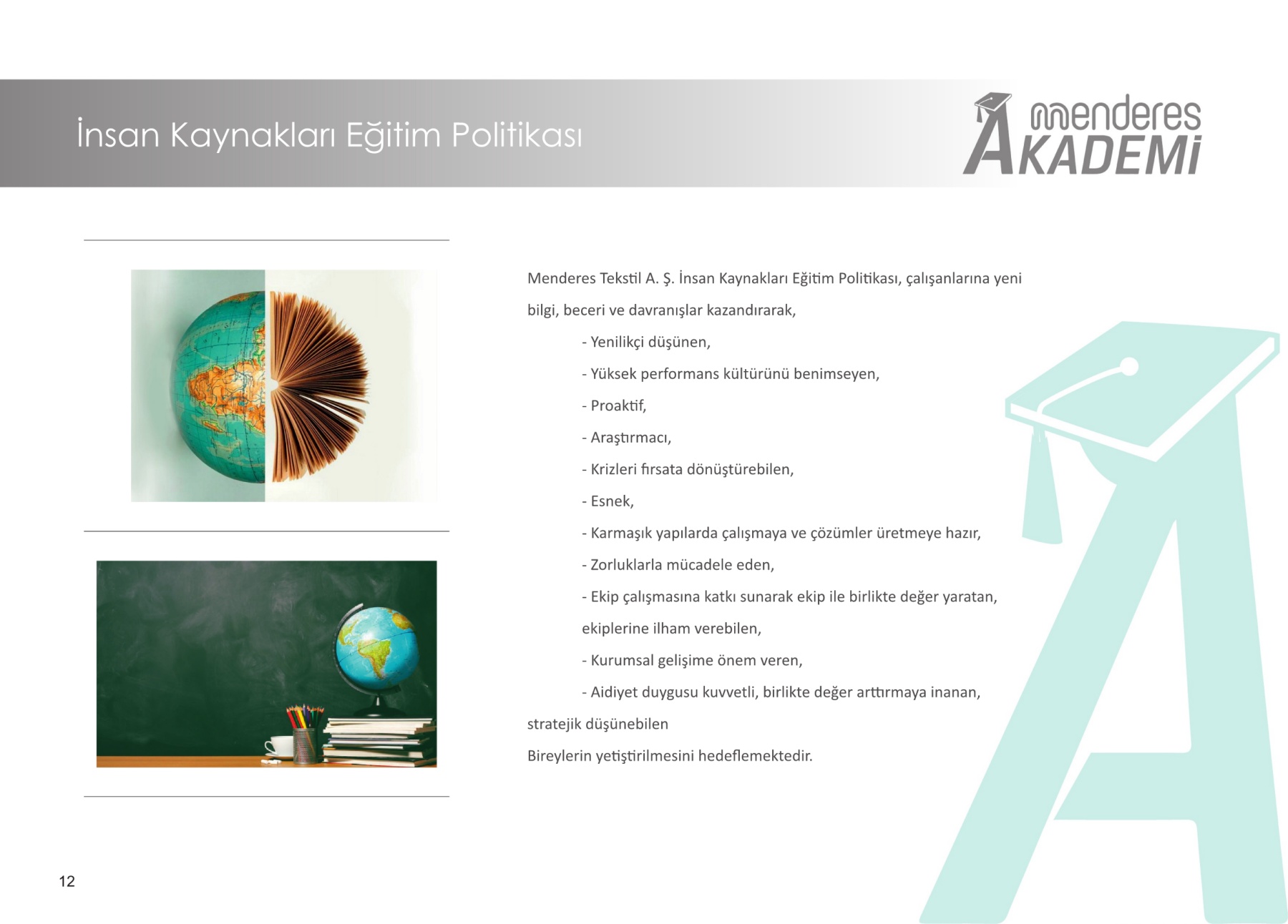 İnsan Kaynakları Eğitim Politikası

menderes AKADEMİ

Menderes Tekstil A. Ş. İnsan Kaynakları Eğitim Politikası, çalışanlarına yeni bilgi, beceri ve davranışlar kazandırarak,

- Yenilikçi düşünen,

- Yüksek performans kültürünü benimseyen,

- Proaktif,

- Araştırmacı,

- Krizleri fırsata dönüştürebilen,

- Esnek,

- Karmaşık yapılarda çalışmaya ve çözümler üretmeye hazır,

- Zorluklarla mücadele eden,

- Ekip çalışmasına katkı sunarak ekip ile birlikte değer yaratan, ekiplerine ilham verebilen,

- Kurumsal gelişime önem veren,

- Aidiyet duygusu kuvvetli, birlikte değer arttırmaya inanan, stratejik düşünebilen

Bireylerin yetiştirilmesini hedeflemektedir.

12